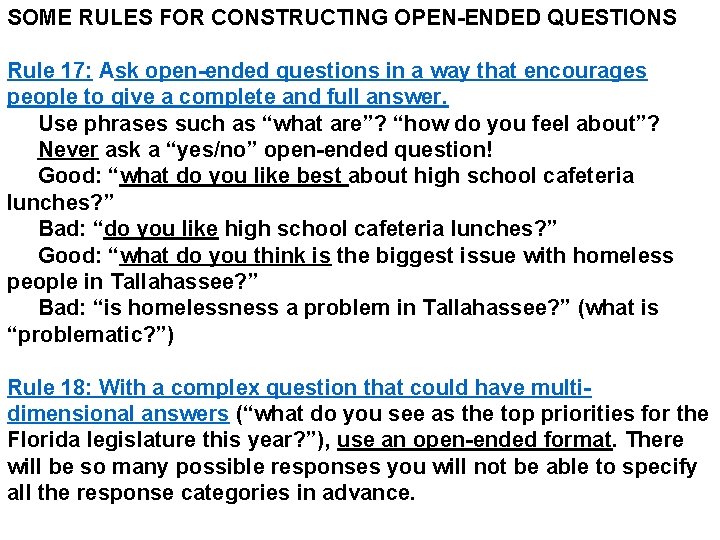 SOME RULES FOR CONSTRUCTING OPEN-ENDED QUESTIONS

Rule 17: Ask open-ended questions in a way that encourages people to give a complete and full answer.

Use phrases such as “what are”? “how do you feel about”?

Never ask a “yes/no” open-ended question!

Good: “what do you like best about high school cafeteria lunches?”

Bad: “do you like high school cafeteria lunches?”

Good: “what do you think is the biggest issue with homeless people in Tallahassee?”

Bad: “is homelessness a problem in Tallahassee?” (what is “problematic?”)

Rule 18: With a complex question that could have multi-dimensional answers (“what do you see as the top priorities for the Florida legislature this year?”), use an open-ended format. There will be so many possible responses you will not be able to specify all the response categories in advance.